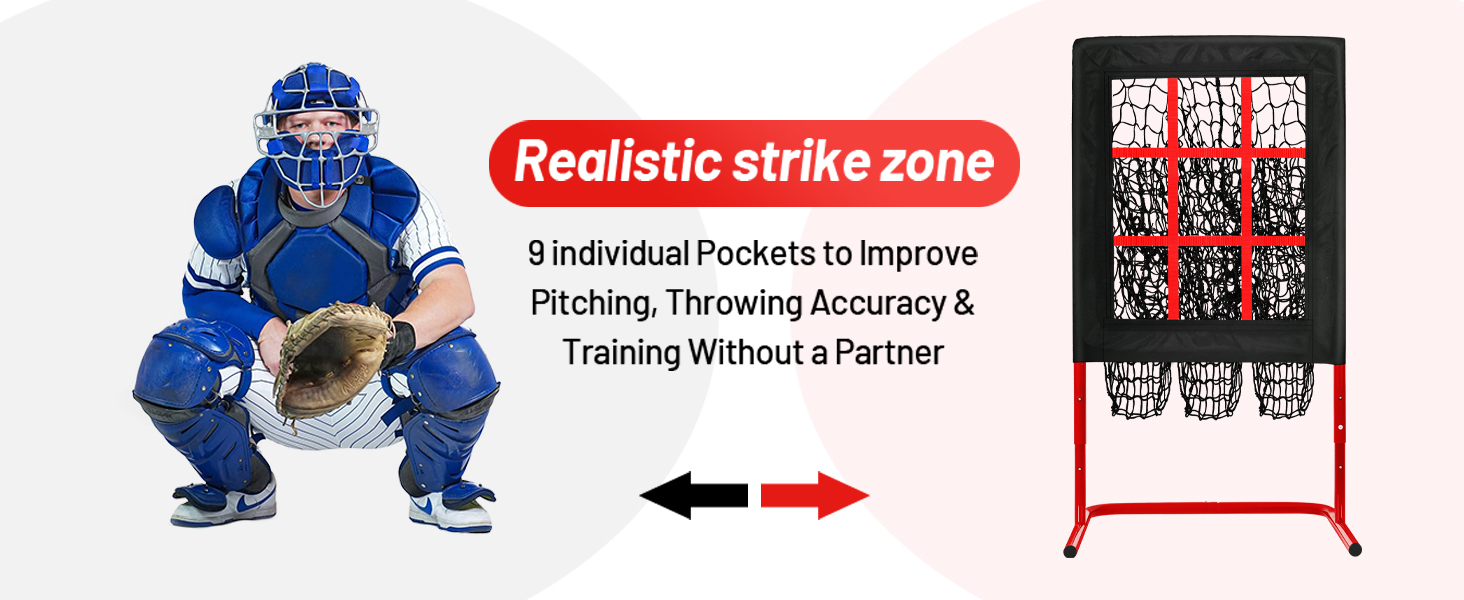 Realistic strike zone

9 individual Pockets to Improve Pitching, Throwing Accuracy & Training Without a Partner